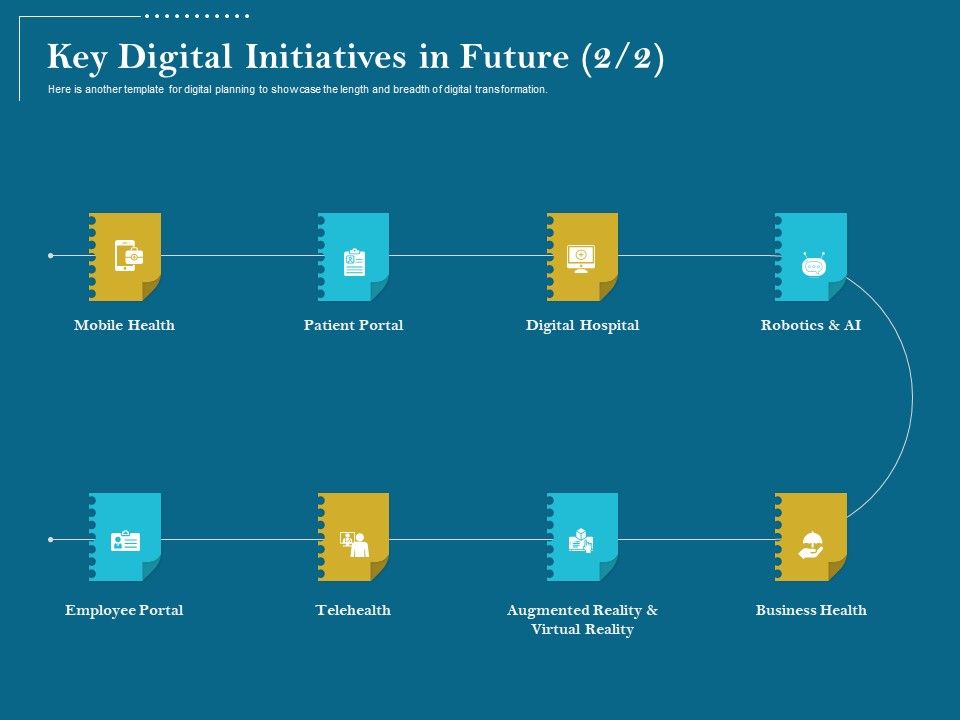 Key Digital Initiatives in Future (2/2)

Here is another template for digital planning to showcase the length and breadth of digital transformation.

Mobile Health

Patient Portal

Digital Hospital

Robotics & AI

Employee Portal

Telehealth

Augmented Reality & Virtual Reality

Business Health